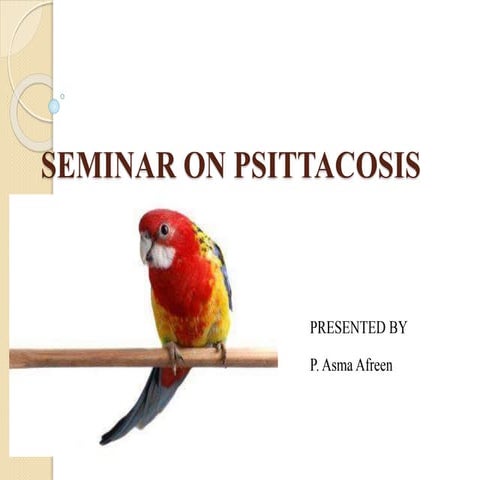 SEMINAR ON PSITTACOSIS

PRESENTED BY

P. Asma Afreen